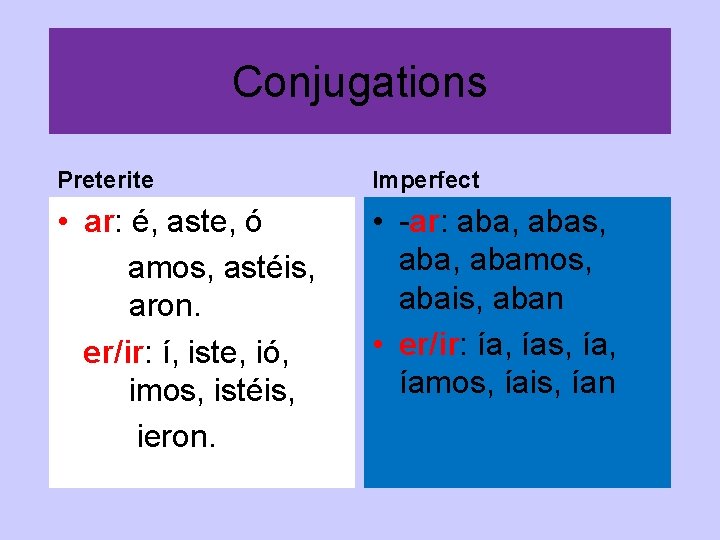 Conjugations

Preterite

• ar: é, aste, ó amos, astéis, aron.
er/ir: í, iste, ió, imos, istéis, ieron.

Imperfect

• -ar: aba, abas, aba, abamos, abais, aban
• er/ir: ía, ías, ía, íamos, íais, ían